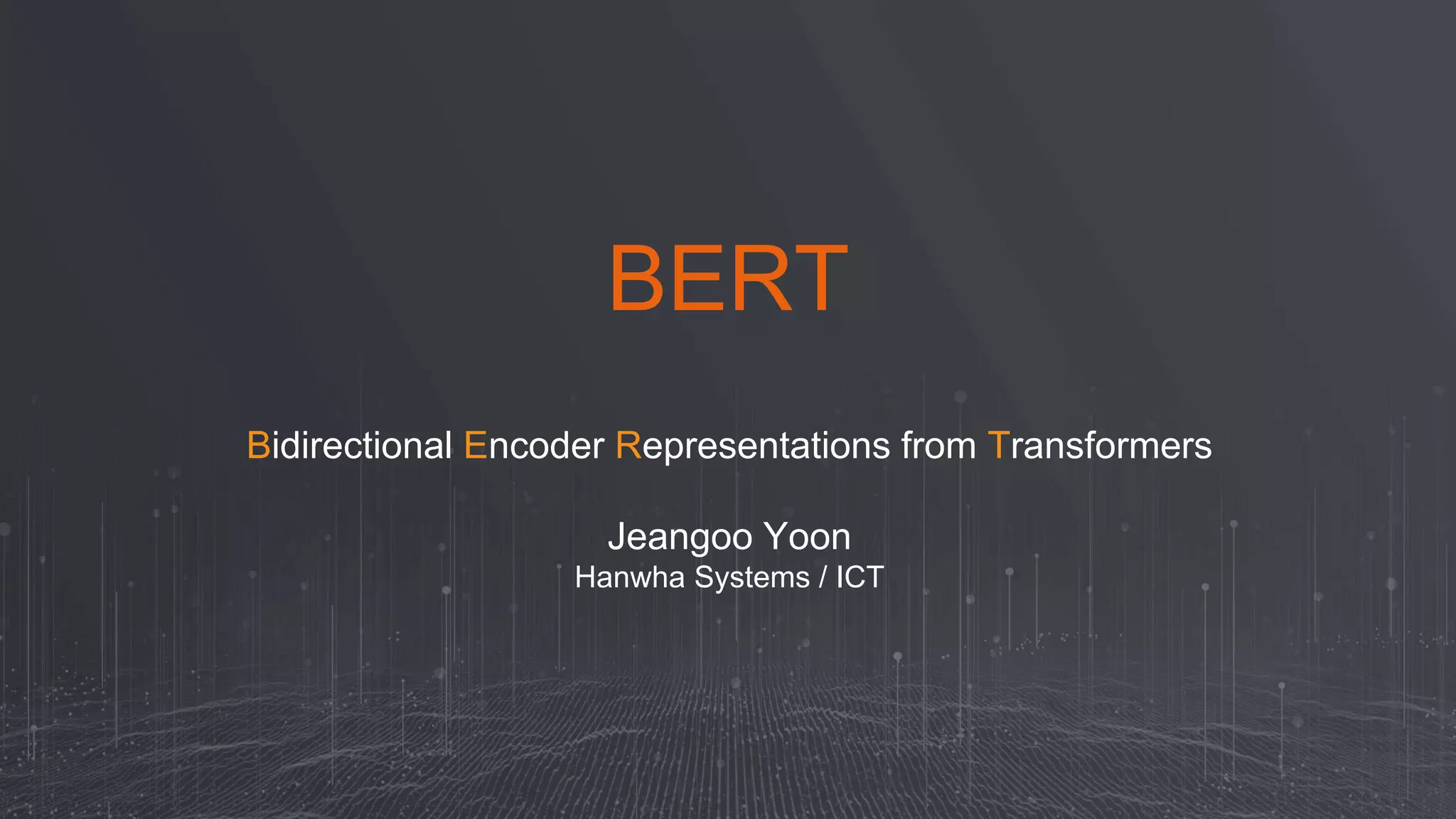 BERT

Bidirectional Encoder Representations from Transformers

Jeangoo Yoon
Hanwha Systems / ICT